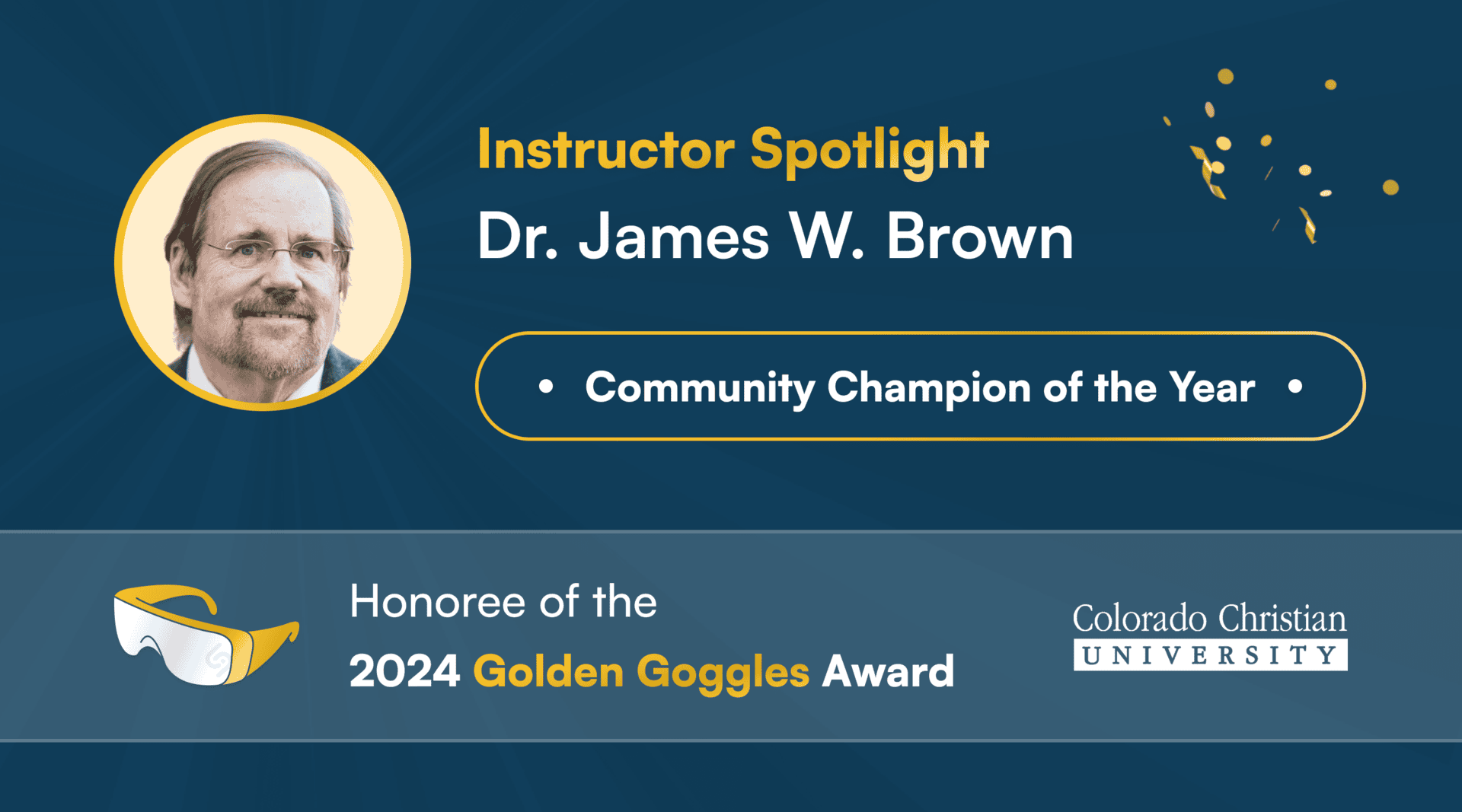 Instructor Spotlight
Dr. James W. Brown

• Community Champion of the Year •

Honoree of the
2024 Golden Goggles Award

Colorado Christian
UNIVERSITY